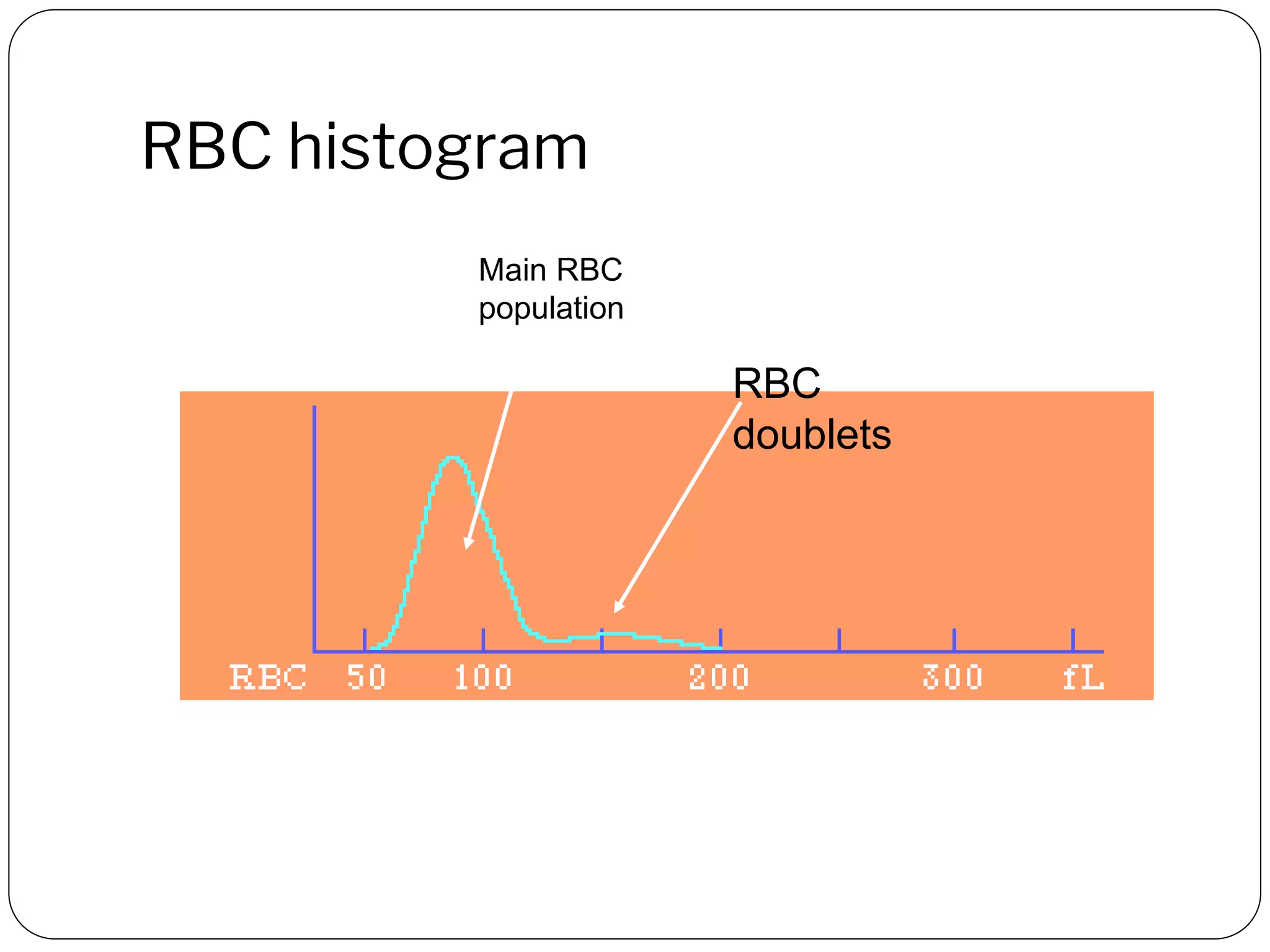 RBC histogram

Main RBC population

RBC doublets

RBC 50 100 200 300 fL